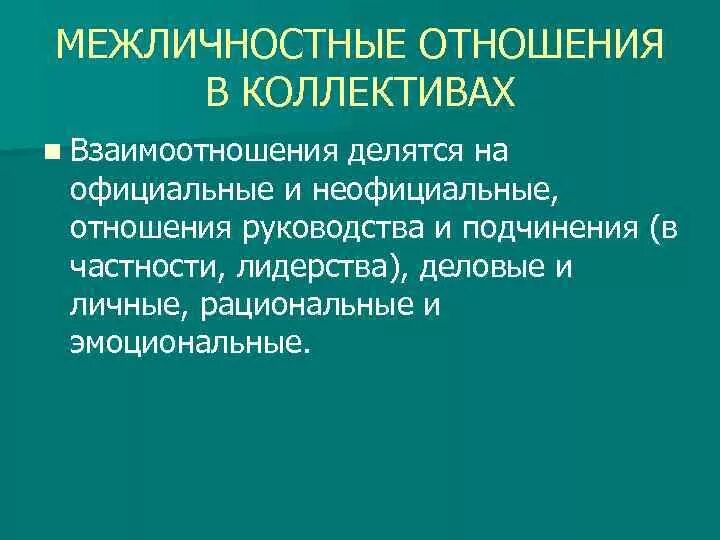 МЕЖЛИЧНОСТНЫЕ ОТНОШЕНИЯ В КОЛЛЕКТИВАХ

Взаимоотношения делятся на официальные и неофициальные, отношения руководства и подчинения (в частности, лидерства), деловые и личные, рациональные и эмоциональные.